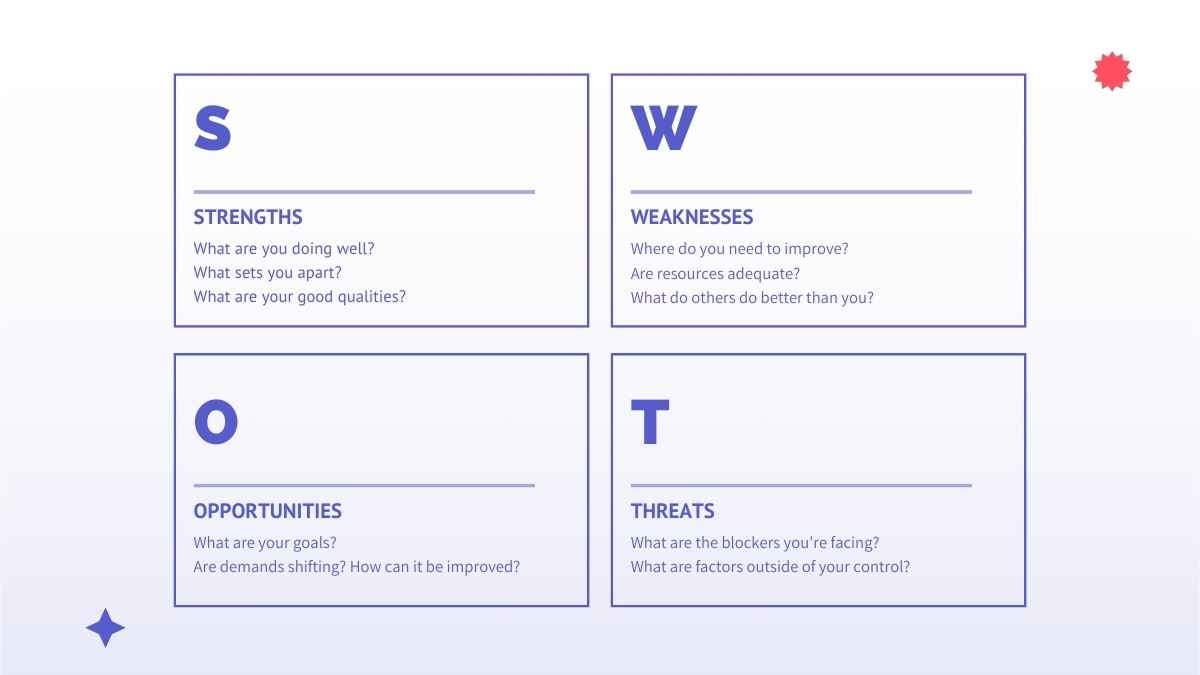 S

STRENGTHS

What are you doing well?
What sets you apart?
What are your good qualities?

W

WEAKNESSES

Where do you need to improve?
Are resources adequate?
What do others do better than you?

O

OPPORTUNITIES

What are your goals?
Are demands shifting? How can it be improved?

T

THREATS

What are the blockers you're facing?
What are factors outside of your control?